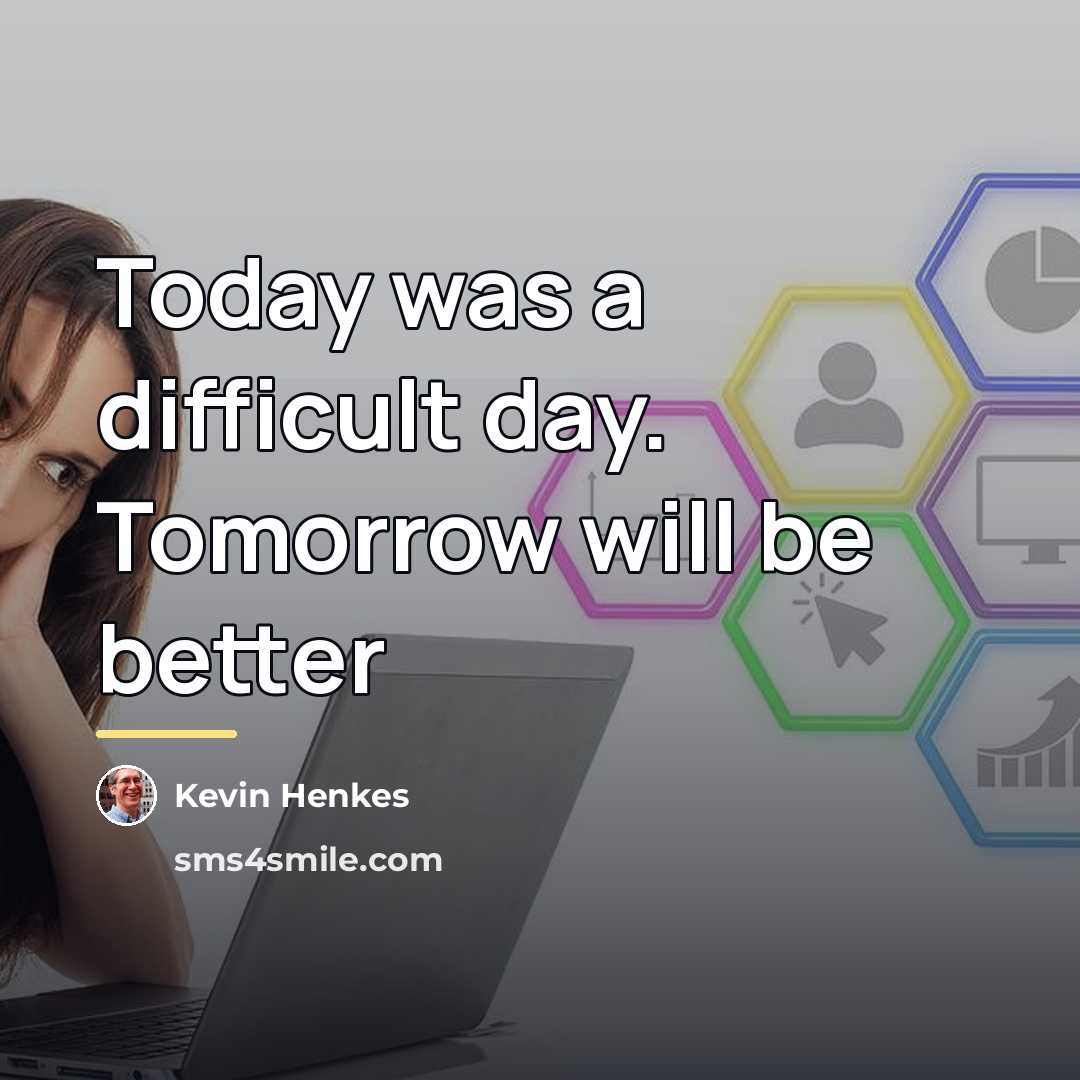 Today was a difficult day. Tomorrow will be better

Kevin Henkes

sms4smile.com